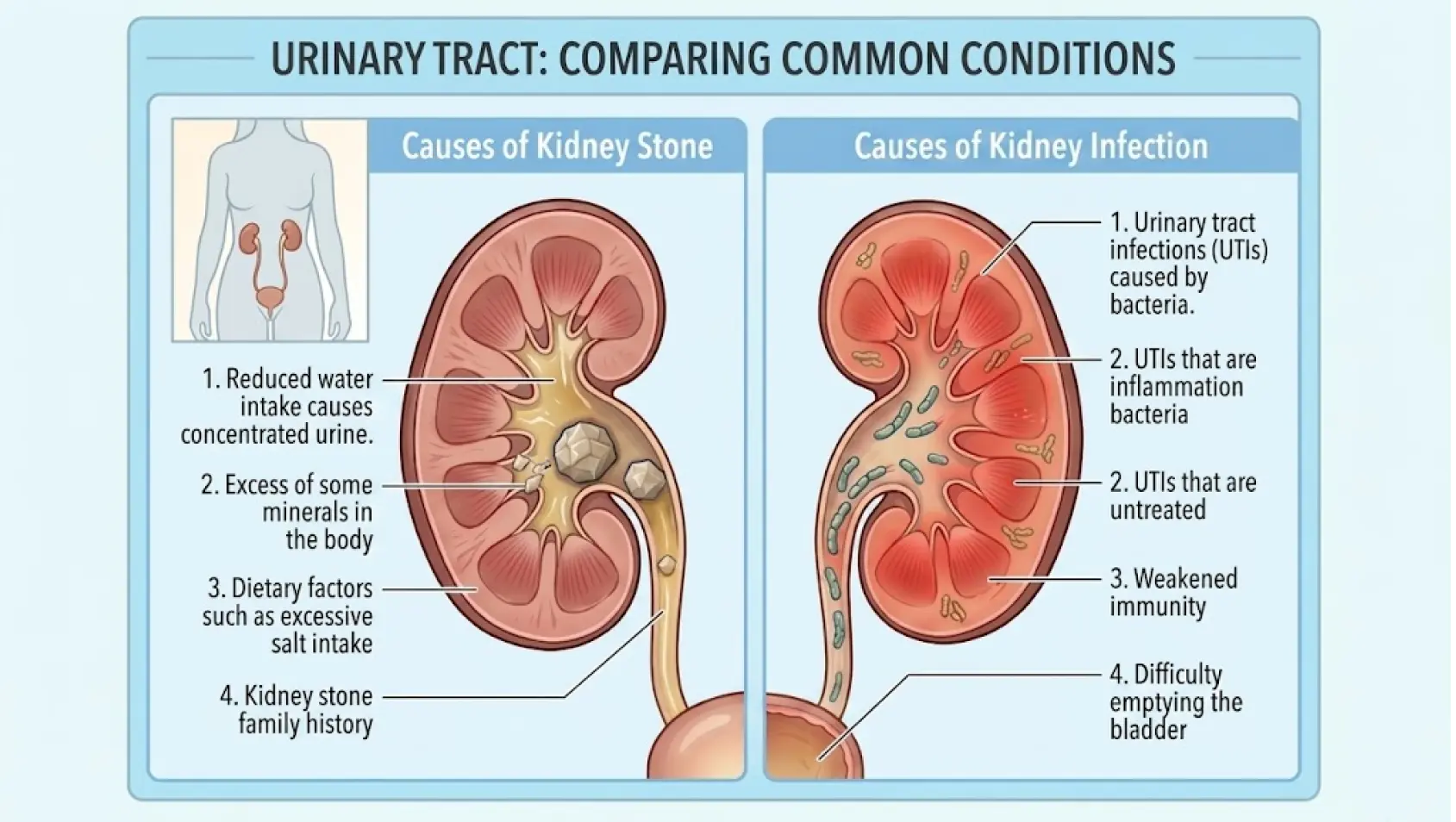 URINARY TRACT: COMPARING COMMON CONDITIONS

Causes of Kidney Stone

1. Reduced water intake causes concentrated urine.

2. Excess of some minerals in the body

3. Dietary factors such as excessive salt intake

4. Kidney stone family history

Causes of Kidney Infection

1. Urinary tract infections (UTIs) caused by bacteria.

2. UTIs that are inflammation bacteria

2. UTIs that are untreated

3. Weakened immunity

4. Difficulty emptying the bladder